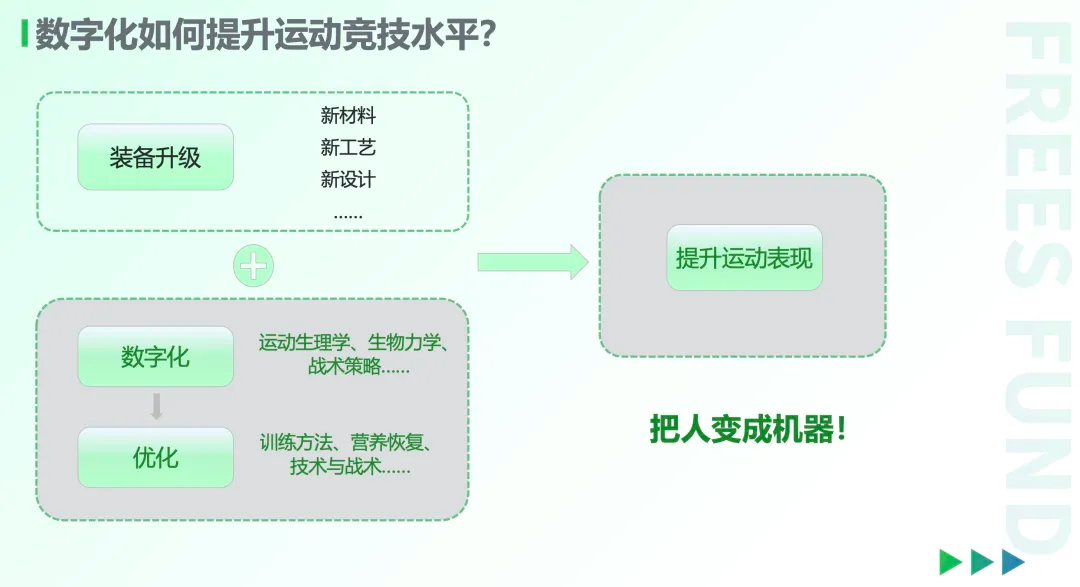 数字化如何提升运动竞技水平?

装备升级

新材料
新工艺
新设计
......

数字化

运动生理学、生物力学、战术策略......

优化

训练方法、营养恢复、技术与战术......

提升运动表现

把人变成机器!

FREES FUND